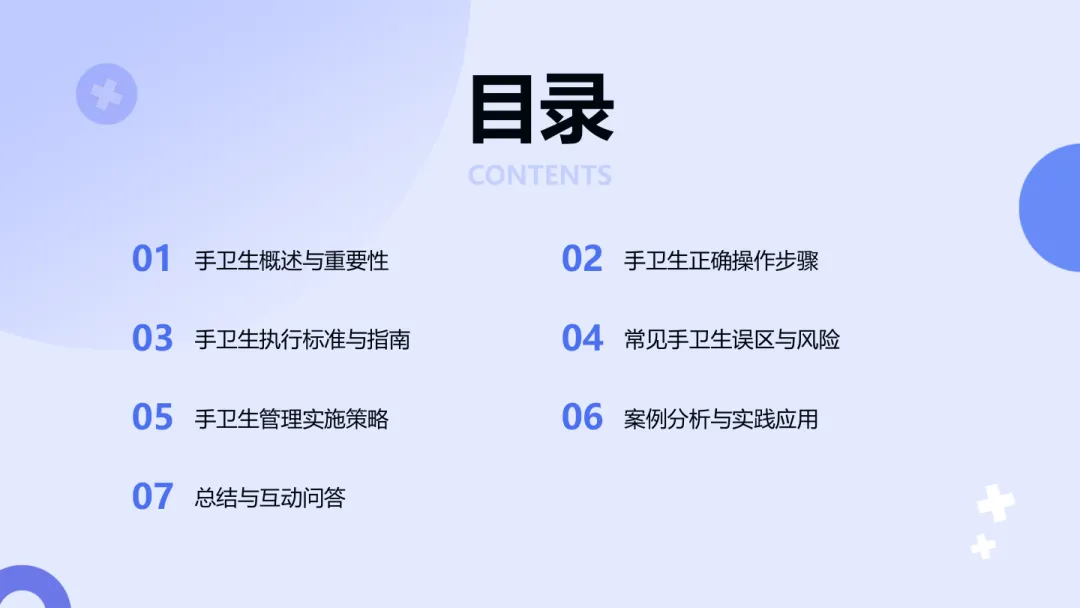 目录

CONTENTS

01 手卫生概述与重要性

02 手卫生正确操作步骤

03 手卫生执行标准与指南

04 常见手卫生误区与风险

05 手卫生管理实施策略

06 案例分析与实践应用

07 总结与互动问答